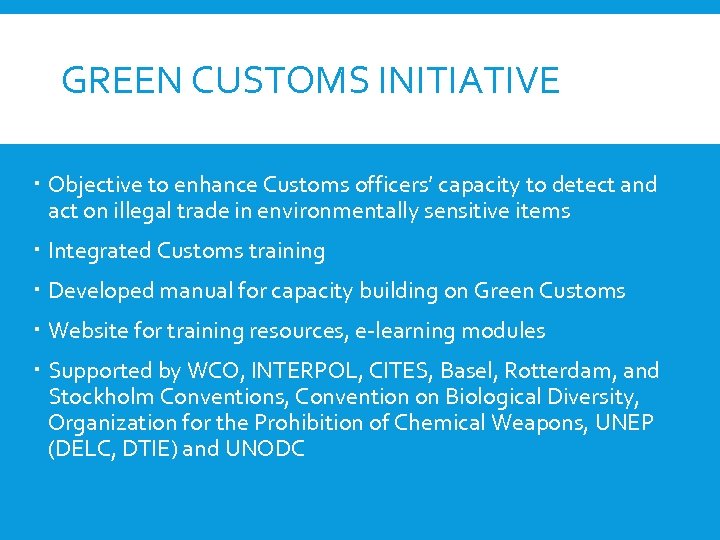 GREEN CUSTOMS INITIATIVE

▪ Objective to enhance Customs officers' capacity to detect and act on illegal trade in environmentally sensitive items

▪ Integrated Customs training

▪ Developed manual for capacity building on Green Customs

▪ Website for training resources, e-learning modules

▪ Supported by WCO, INTERPOL, CITES, Basel, Rotterdam, and Stockholm Conventions, Convention on Biological Diversity, Organization for the Prohibition of Chemical Weapons, UNEP (DELC, DTIE) and UNODC